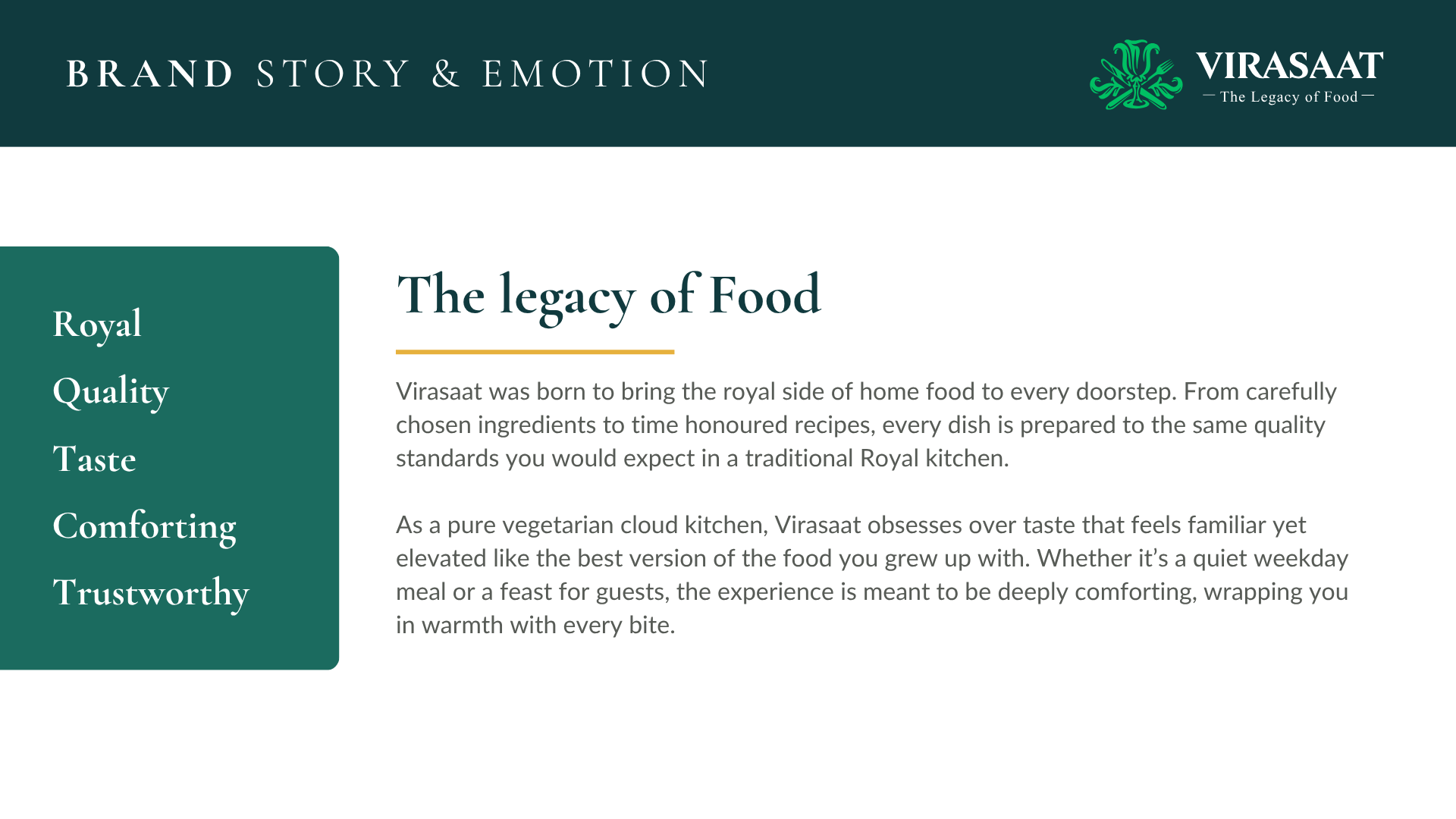 BRAND STORY & EMOTION

VIRASAAT
— The Legacy of Food —

Royal
Quality
Taste
Comforting
Trustworthy

The legacy of Food

Virasaat was born to bring the royal side of home food to every doorstep. From carefully chosen ingredients to time honoured recipes, every dish is prepared to the same quality standards you would expect in a traditional Royal kitchen.

As a pure vegetarian cloud kitchen, Virasaat obsesses over taste that feels familiar yet elevated like the best version of the food you grew up with. Whether it’s a quiet weekday meal or a feast for guests, the experience is meant to be deeply comforting, wrapping you in warmth with every bite.